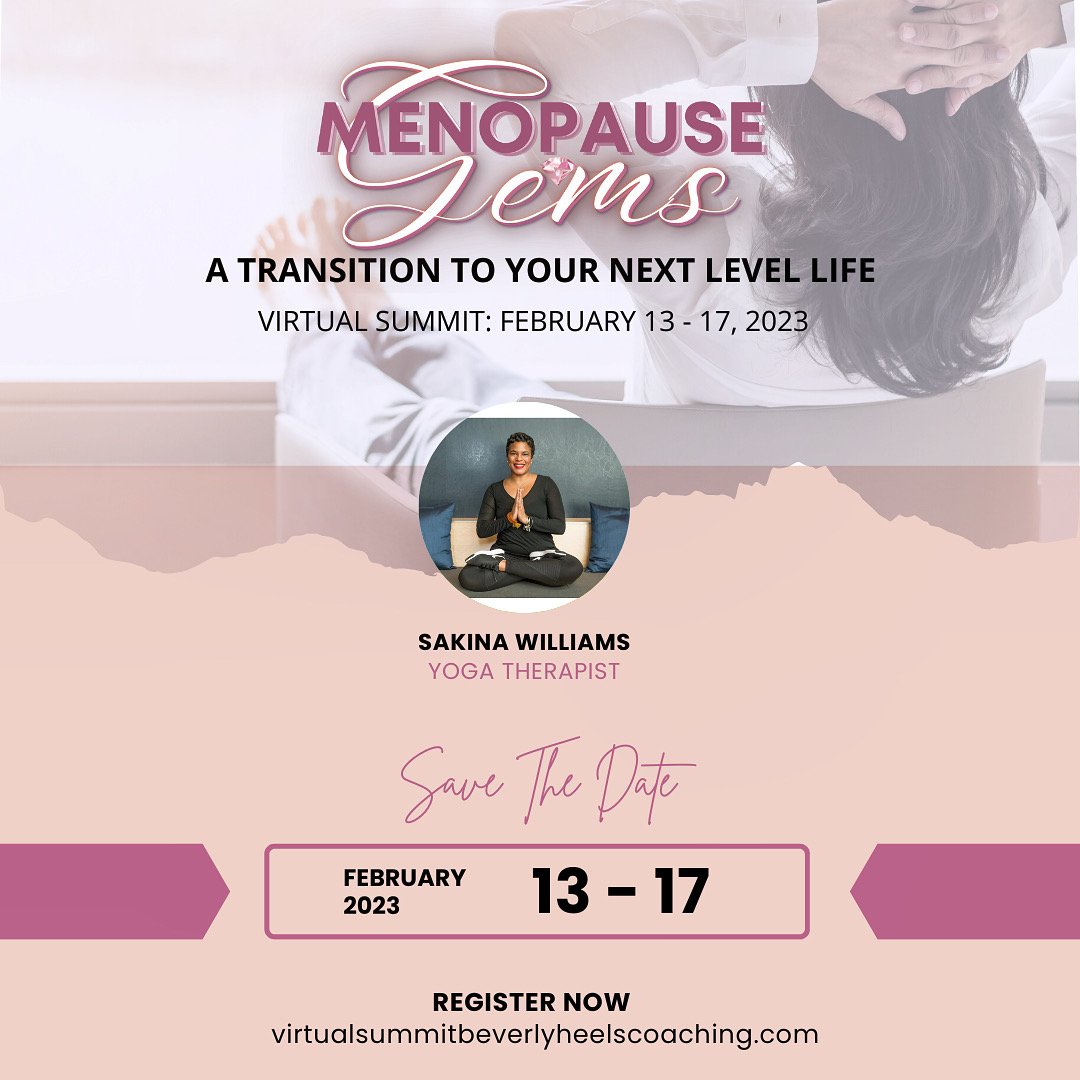 MENOPAUSE Gems

A TRANSITION TO YOUR NEXT LEVEL LIFE

VIRTUAL SUMMIT: FEBRUARY 13 - 17, 2023

SAKINA WILLIAMS
YOGA THERAPIST

Save The Date

FEBRUARY 2023 13 - 17

REGISTER NOW
virtualsummitbeverlyheelscoaching.com